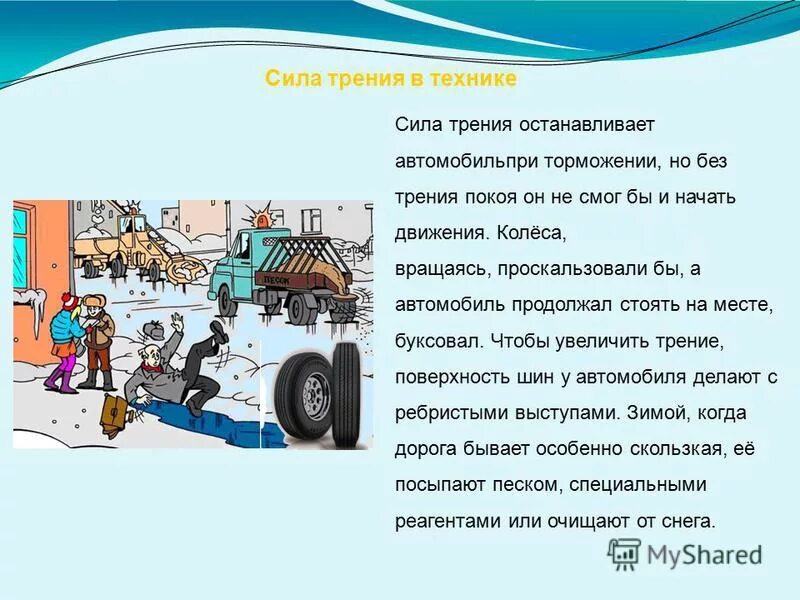 Сила трения в технике

Сила трения останавливает автомобильпри торможении, но без трения покоя он не смог бы и начать движения. Колёса,
вращаясь, проскальзовали бы, а автомобиль продолжал стоять на месте, буксовал. Чтобы увеличить трение, поверхность шин у автомобиля делают с ребристыми выступами. Зимой, когда дорога бывает особенно скользкая, её посыпают песком, специальными реагентами или очищают от снега.

ПЕСОК

MyShared